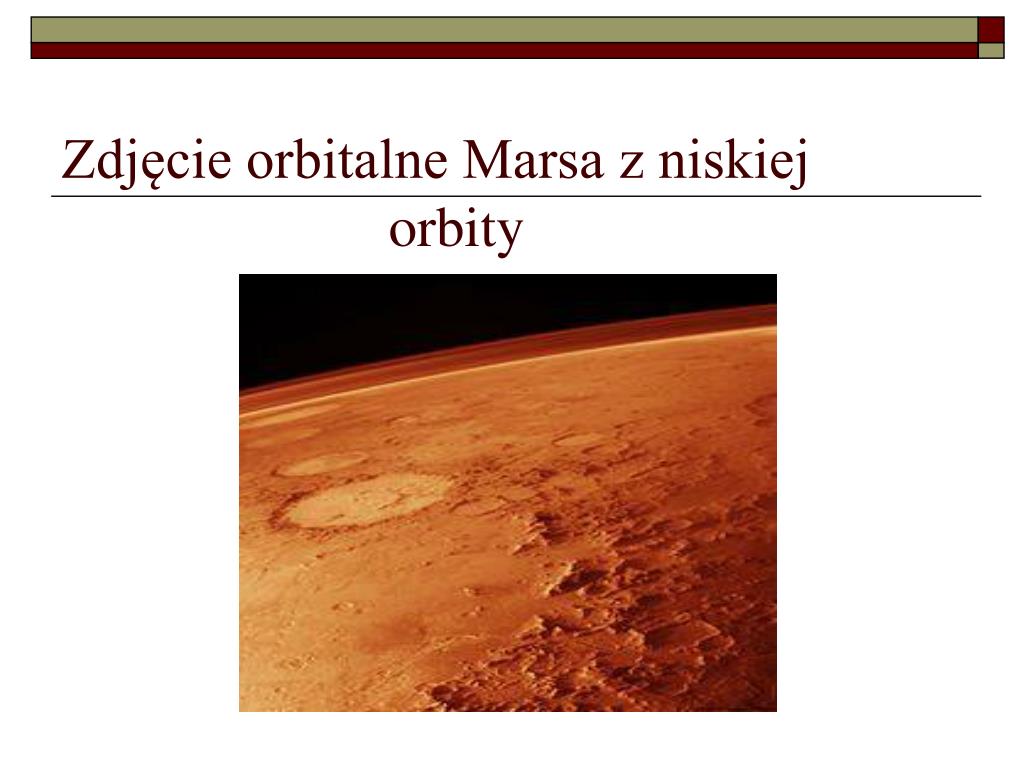 Zdjęcie orbitalne Marsa z niskiej orbity